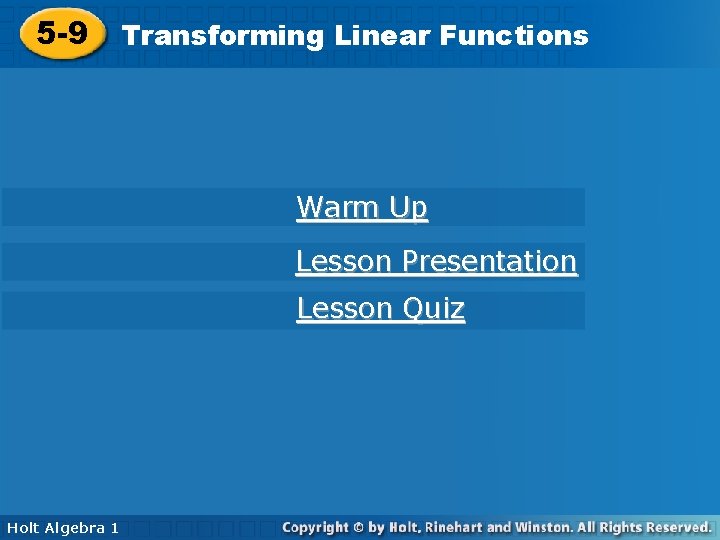 5-9 Transforming Linear Functions

Warm Up

Lesson Presentation

Lesson Quiz

Holt Algebra 1

Copyright © by Holt, Rinehart and Winston. All Rights Reserved.